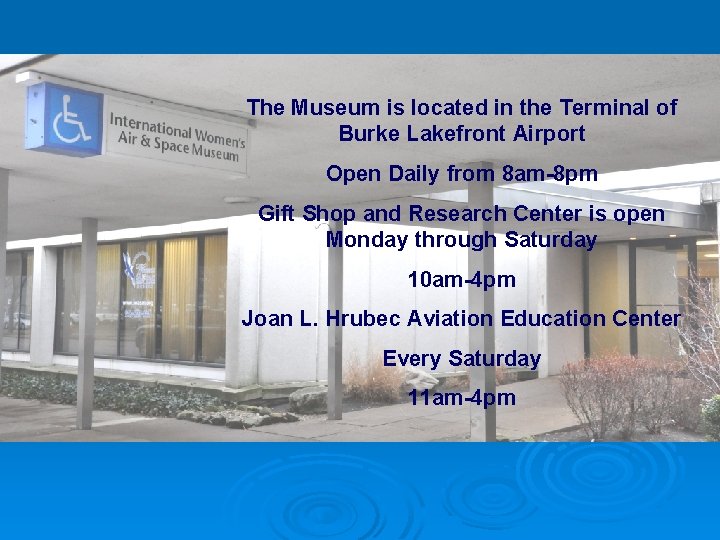 International Women's Air & Space Museum

The Museum is located in the Terminal of Burke Lakefront Airport

Open Daily from 8am-8pm

Gift Shop and Research Center is open Monday through Saturday

10am-4pm

Joan L. Hrubec Aviation Education Center

Every Saturday

11am-4pm